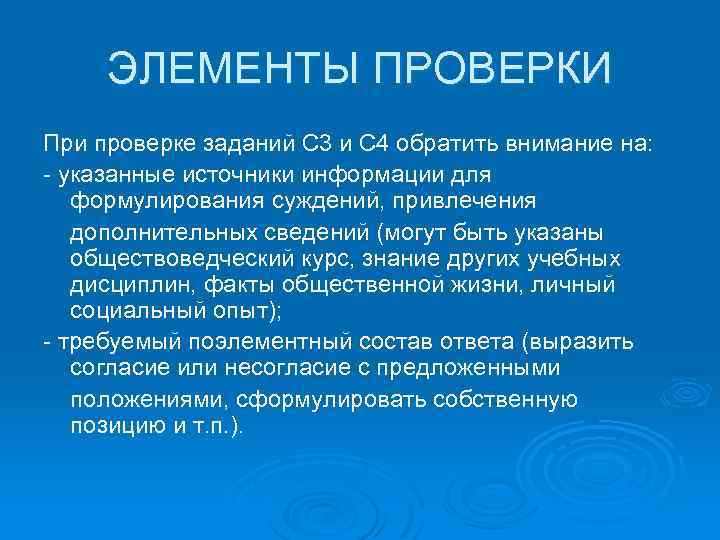 ЭЛЕМЕНТЫ ПРОВЕРКИ

При проверке заданий С3 и С4 обратить внимание на:
- указанные источники информации для формулирования суждений, привлечения дополнительных сведений (могут быть указаны обществоведческий курс, знание других учебных дисциплин, факты общественной жизни, личный социальный опыт);
- требуемый поэлементный состав ответа (выразить согласие или несогласие с предложенными положениями, сформулировать собственную позицию и т.п.).